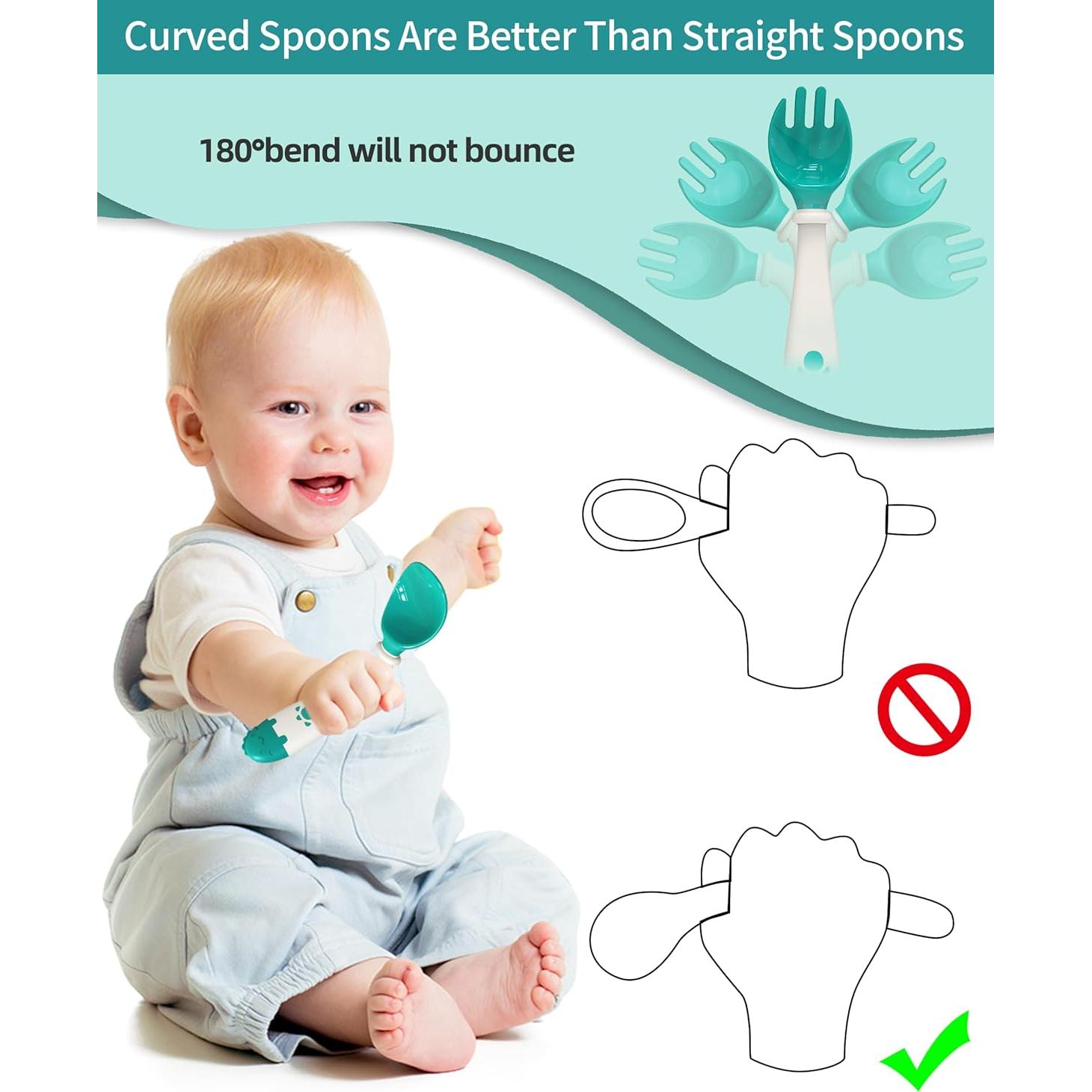 Curved Spoons Are Better Than Straight Spoons

180°bend will not bounce